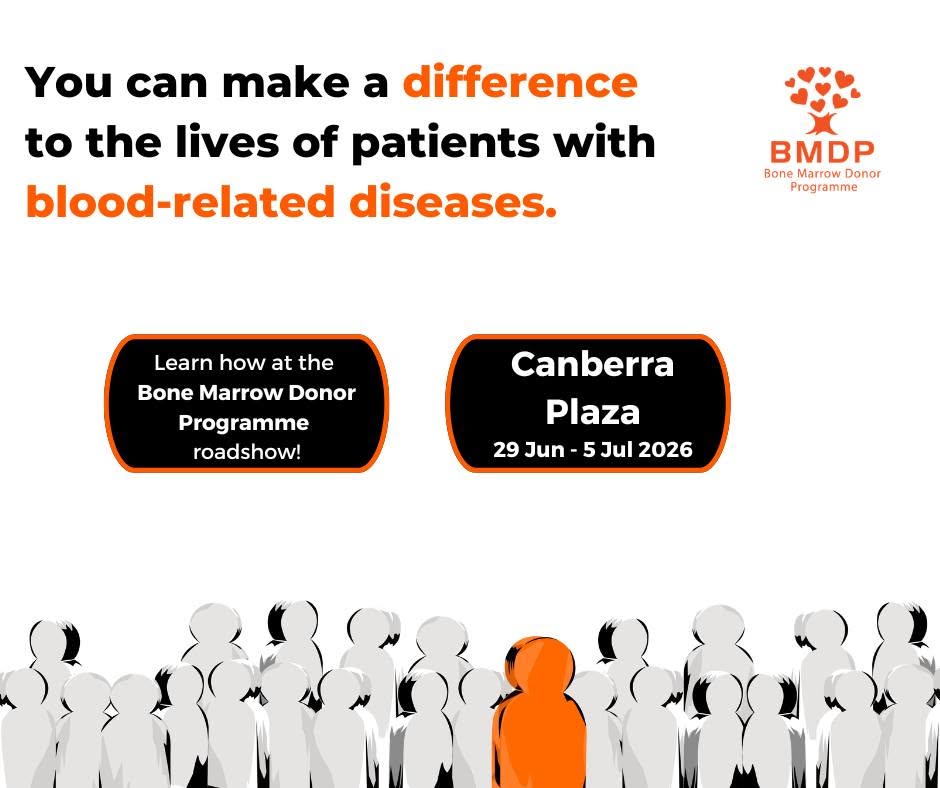 You can make a difference to the lives of patients with blood-related diseases.

BMDP
Bone Marrow Donor Programme

Learn how at the Bone Marrow Donor Programme roadshow!

Canberra Plaza
29 Jun - 5 Jul 2026